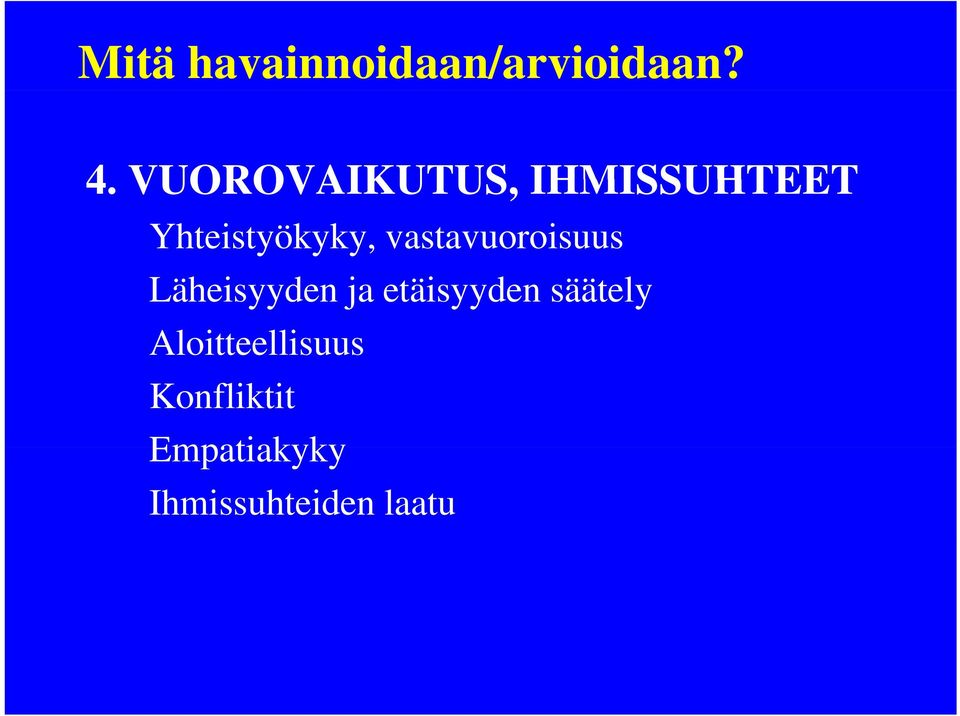 Mitä havainnoidaan/arvioidaan?

4. VUOROVAIKUTUS, IHMISSUHTEET

Yhteistyökyky, vastavuoroisuus

Läheisyyden ja etäisyyden säätely

Aloitteellisuus

Konfliktit

Empatiakyky

Ihmissuhteiden laatu